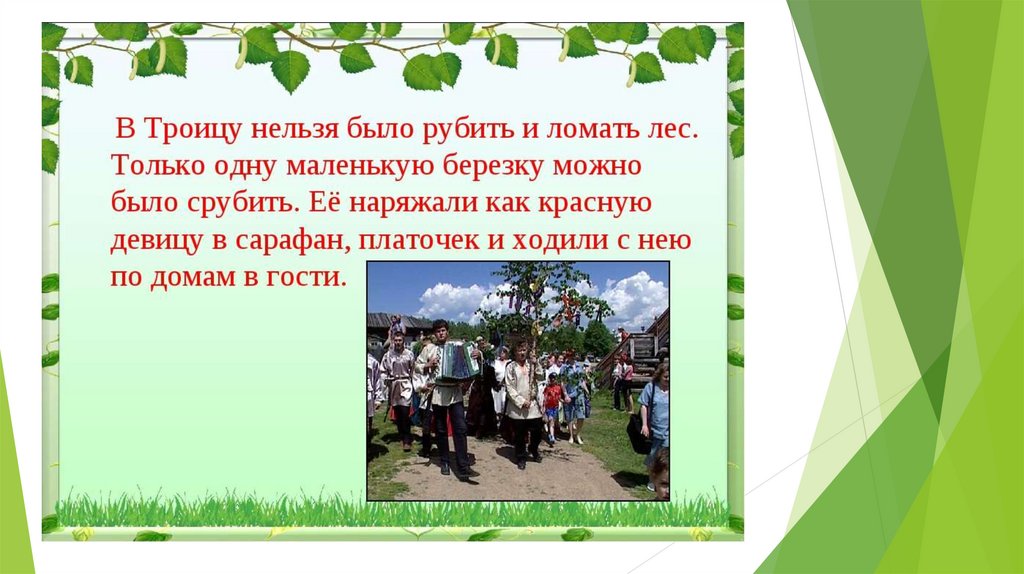 В Троицу нельзя было рубить и ломать лес. Только одну маленькую березку можно было срубить. Её наряжали как красную девицу в сарафан, платочек и ходили с нею по домам в гости.